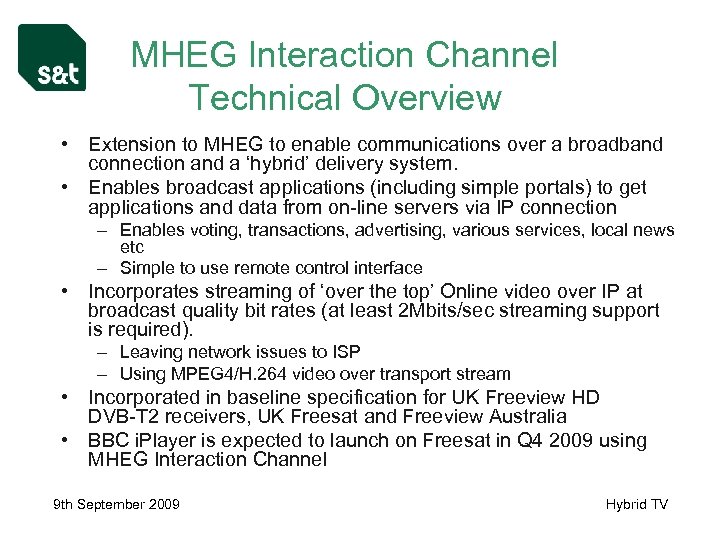 s&t

MHEG Interaction Channel Technical Overview

• Extension to MHEG to enable communications over a broadband connection and a ‘hybrid’ delivery system.
• Enables broadcast applications (including simple portals) to get applications and data from on-line servers via IP connection
– Enables voting, transactions, advertising, various services, local news etc
– Simple to use remote control interface
• Incorporates streaming of ‘over the top’ Online video over IP at broadcast quality bit rates (at least 2Mbits/sec streaming support is required).
– Leaving network issues to ISP
– Using MPEG4/H.264 video over transport stream
• Incorporated in baseline specification for UK Freeview HD DVB-T2 receivers, UK Freesat and Freeview Australia
• BBC iPlayer is expected to launch on Freesat in Q4 2009 using MHEG Interaction Channel

9th September 2009

Hybrid TV